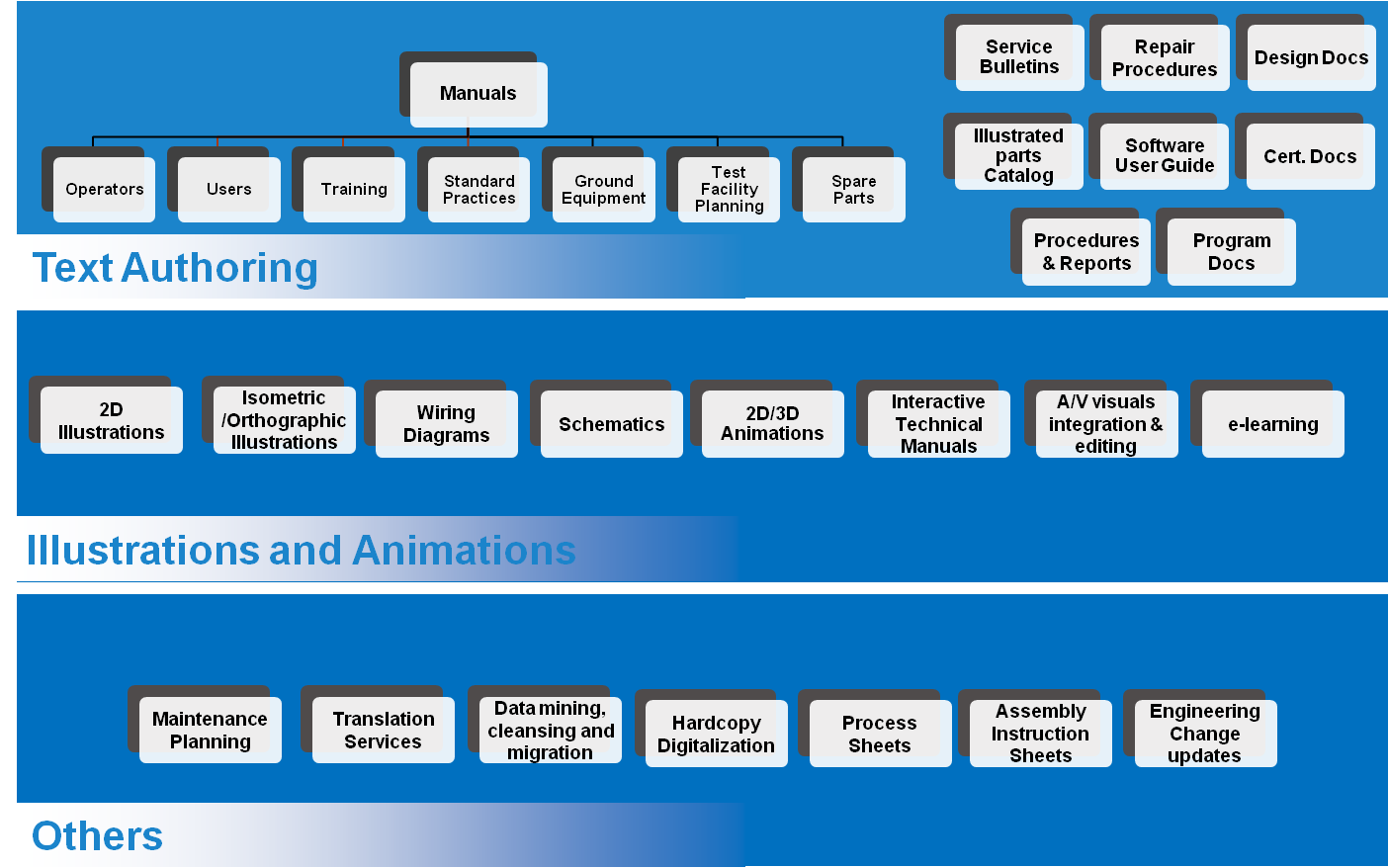 Manuals

Operators

Users

Training

Standard Practices

Ground Equipment

Test Facility Planning

Spare Parts

Service Bulletins

Repair Procedures

Design Docs

Illustrated parts Catalog

Software User Guide

Cert. Docs

Procedures & Reports

Program Docs

Text Authoring

2D Illustrations

Isometric /Orthographic Illustrations

Wiring Diagrams

Schematics

2D/3D Animations

Interactive Technical Manuals

A/V visuals integration & editing

e-learning

Illustrations and Animations

Maintenance Planning

Translation Services

Data mining, cleansing and migration

Hardcopy Digitalization

Process Sheets

Assembly Instruction Sheets

Engineering Change updates

Others